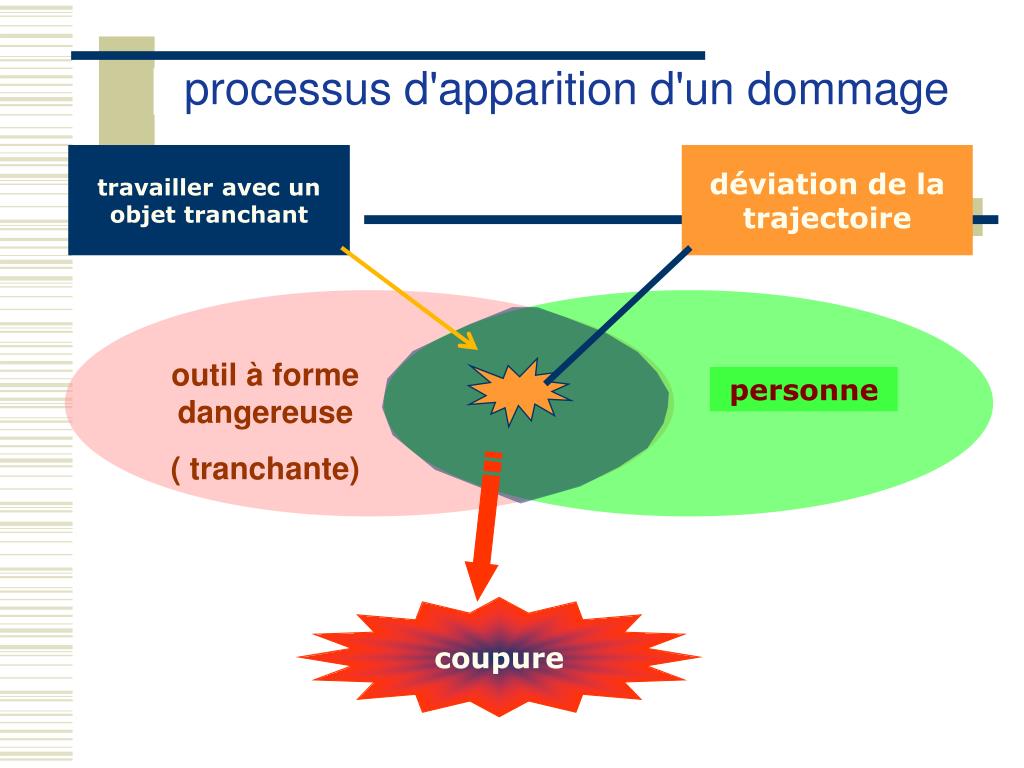 processus d'apparition d'un dommage

travailler avec un objet tranchant

déviation de la trajectoire

outil à forme dangereuse

( tranchante)

personne

coupure